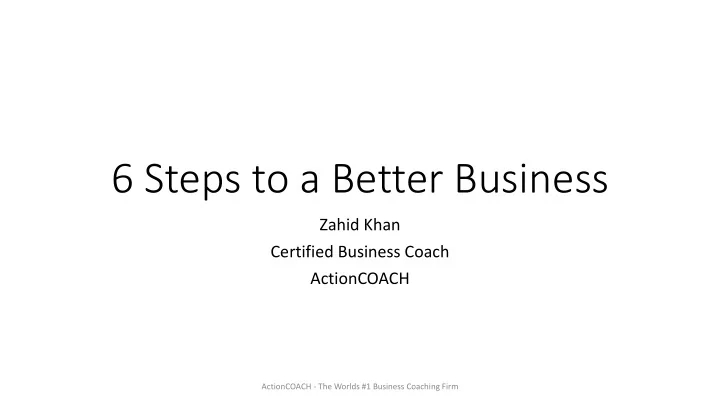 6 Steps to a Better Business

Zahid Khan
Certified Business Coach
ActionCOACH

ActionCOACH - The Worlds #1 Business Coaching Firm